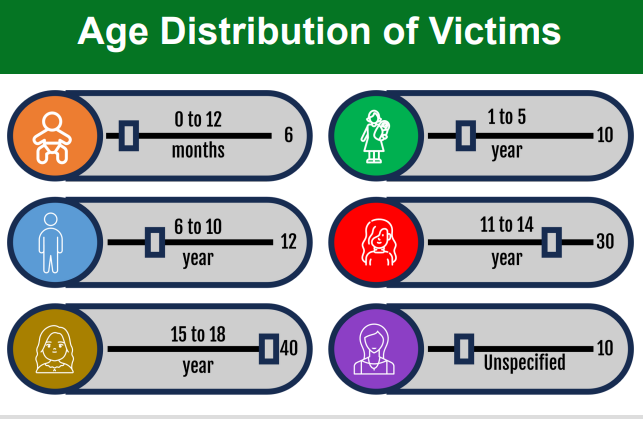 Age Distribution of Victims

0 to 12 months 6

1 to 5 year 10

6 to 10 year 12

11 to 14 year 30

15 to 18 year 40

Unspecified 10